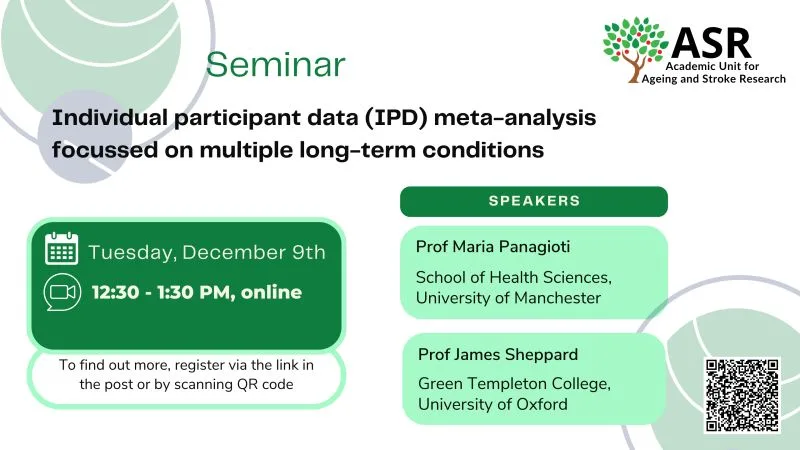 ASR
Academic Unit for Ageing and Stroke Research

Seminar

Individual participant data (IPD) meta-analysis focussed on multiple long-term conditions

Tuesday, December 9th

12:30 - 1:30 PM, online

To find out more, register via the link in the post or by scanning QR code

SPEAKERS

Prof Maria Panagioti

School of Health Sciences, University of Manchester

Prof James Sheppard

Green Templeton College, University of Oxford